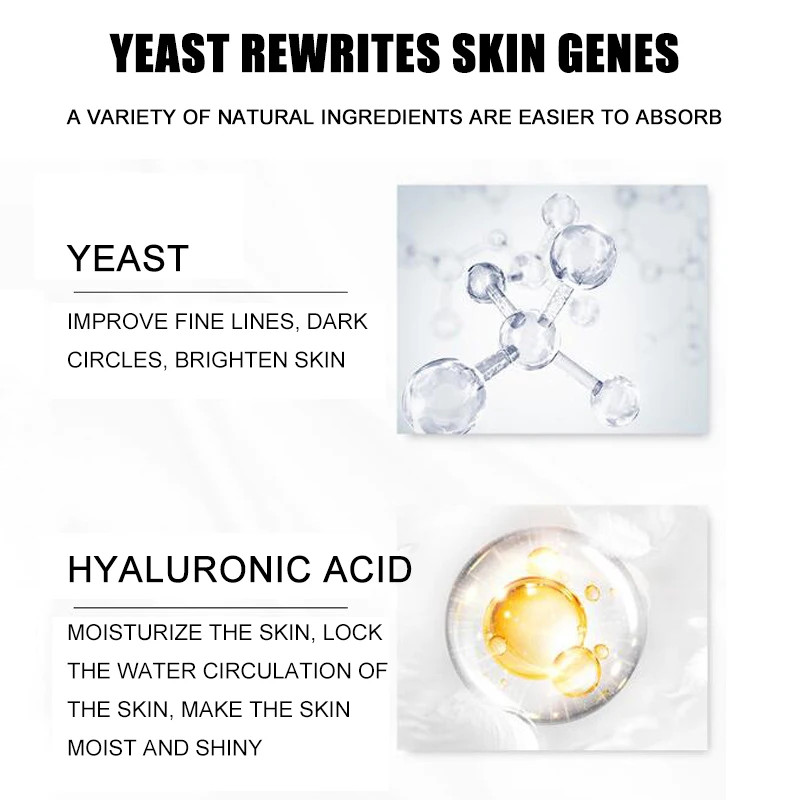 YEAST REWRITES SKIN GENES

A VARIETY OF NATURAL INGREDIENTS ARE EASIER TO ABSORB

YEAST

IMPROVE FINE LINES, DARK CIRCLES, BRIGHTEN SKIN

HYALURONIC ACID

MOISTURIZE THE SKIN, LOCK THE WATER CIRCULATION OF THE SKIN, MAKE THE SKIN MOIST AND SHINY